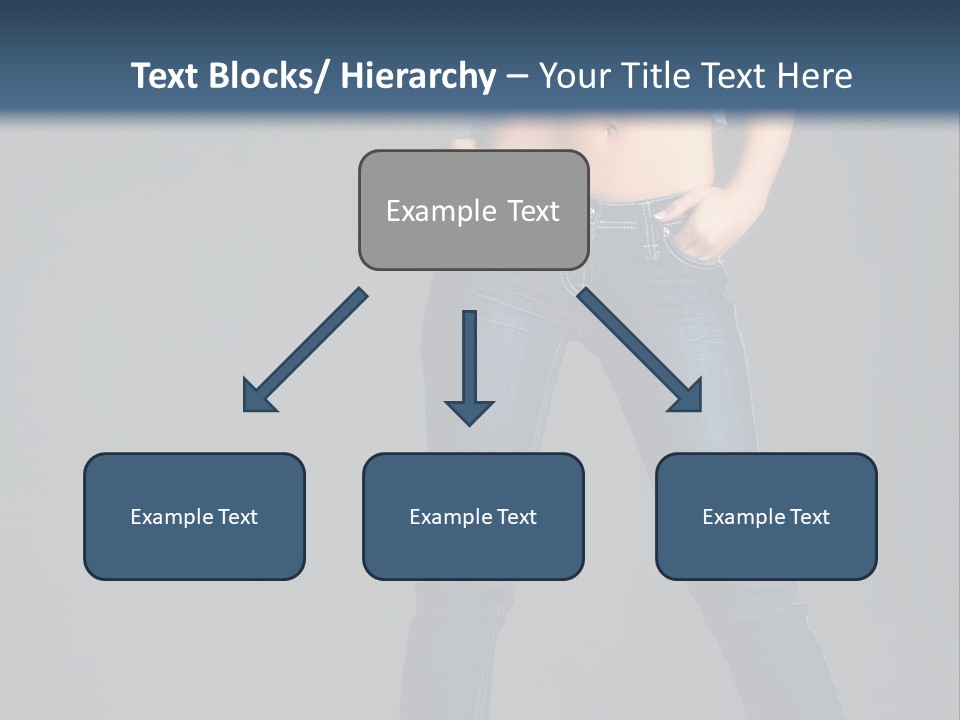 Text Blocks/ Hierarchy – Your Title Text Here

Example Text

Example Text

Example Text

Example Text